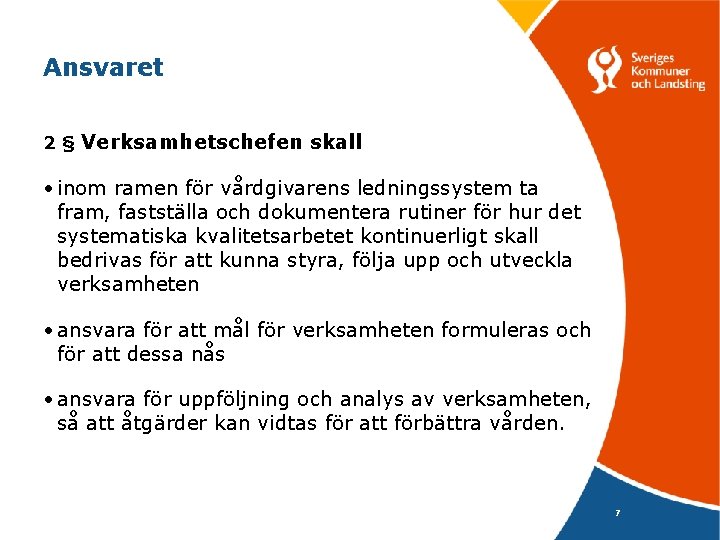 Ansvaret

Sveriges Kommuner och Landsting

2 § Verksamhetschefen skall

• inom ramen för vårdgivarens ledningssystem ta fram, fastställa och dokumentera rutiner för hur det systematiska kvalitetsarbetet kontinuerligt skall bedrivas för att kunna styra, följa upp och utveckla verksamheten

• ansvara för att mål för verksamheten formuleras och för att dessa nås

• ansvara för uppföljning och analys av verksamheten, så att åtgärder kan vidtas för att förbättra vården.

7